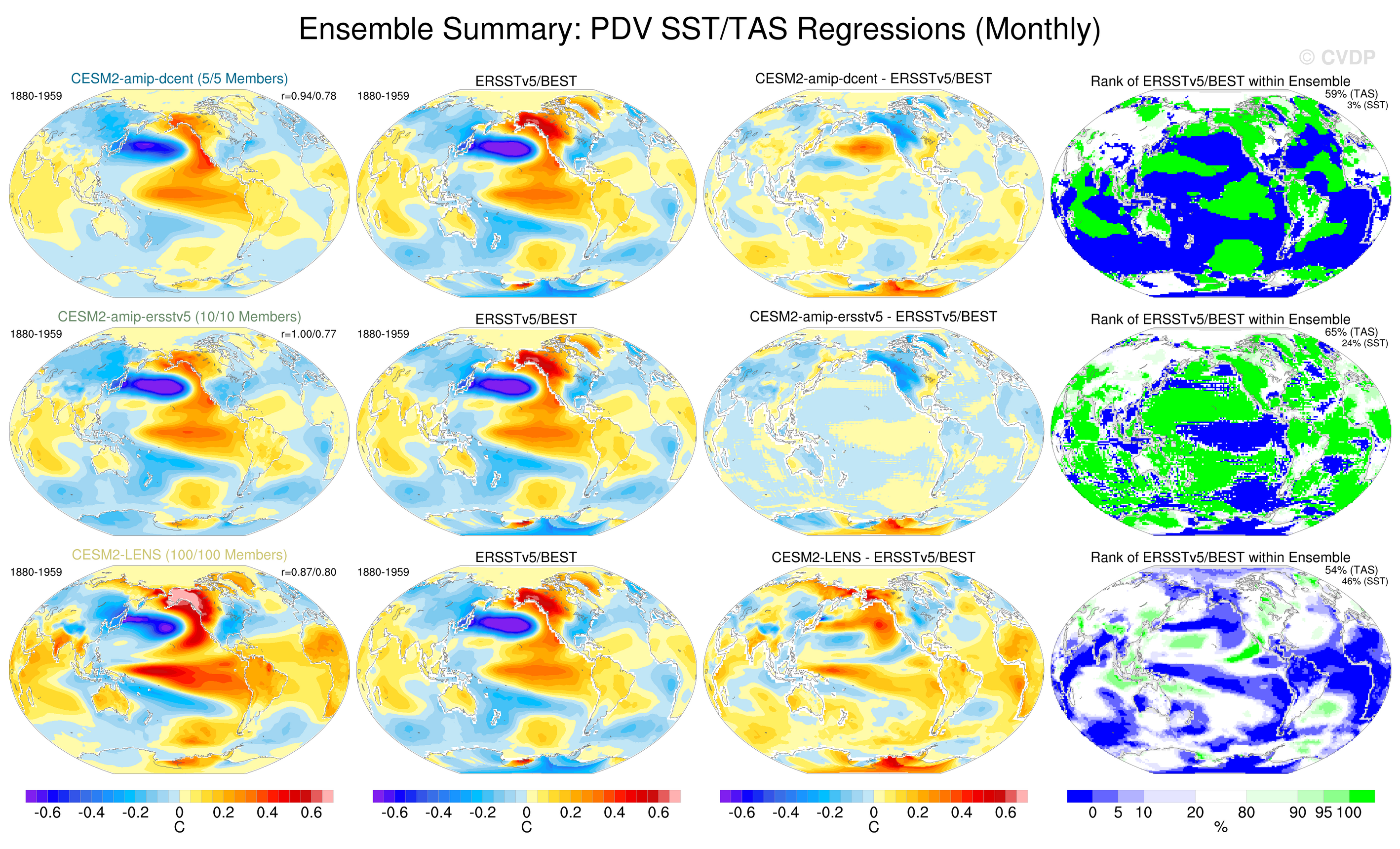 Ensemble Summary: PDV SST/TAS Regressions (Monthly)

© CVDP

CESM2-amip-dcent (5/5 Members)
1880-1959
r=0.94/0.78

ERSSTv5/BEST
1880-1959

CESM2-amip-dcent - ERSSTv5/BEST

Rank of ERSSTv5/BEST within Ensemble
59% (TAS)
3% (SST)

CESM2-amip-ersstv5 (10/10 Members)
1880-1959
r=1.00/0.77

ERSSTv5/BEST
1880-1959

CESM2-amip-ersstv5 - ERSSTv5/BEST

Rank of ERSSTv5/BEST within Ensemble
65% (TAS)
24% (SST)

CESM2-LENS (100/100 Members)
1880-1959
r=0.87/0.80

ERSSTv5/BEST
1880-1959

CESM2-LENS - ERSSTv5/BEST

Rank of ERSSTv5/BEST within Ensemble
54% (TAS)
46% (SST)

-0.6 -0.4 -0.2 0 0.2 0.4 0.6
C

-0.6 -0.4 -0.2 0 0.2 0.4 0.6
C

-0.6 -0.4 -0.2 0 0.2 0.4 0.6
C

0 5 10 20 80 90 95 100
%